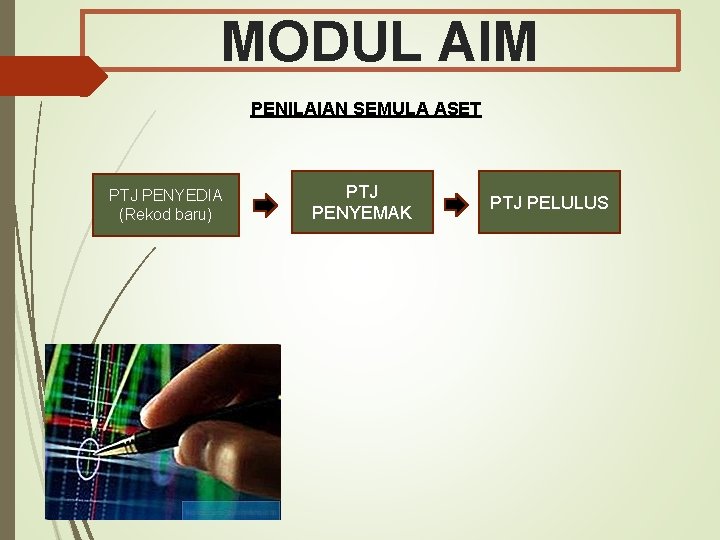 MODUL AIM

PENILAIAN SEMULA ASET

PTJ PENYEDIA
(Rekod baru)

PTJ
PENYEMAK

PTJ PELULUS